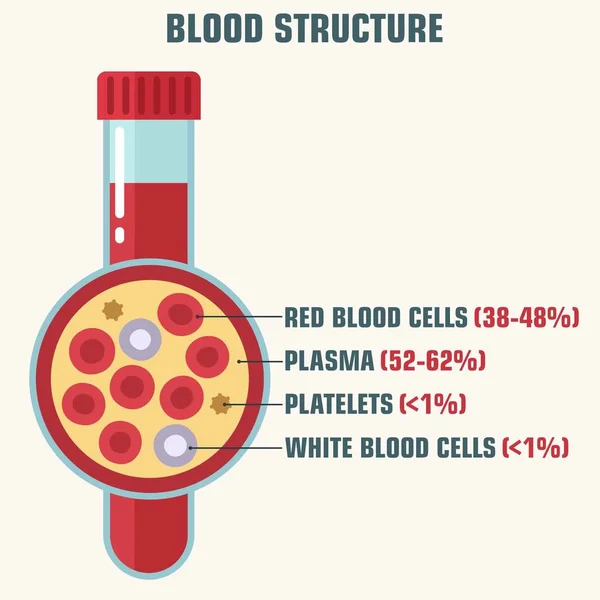 BLOOD STRUCTURE

RED BLOOD CELLS (38-48%)

PLASMA (52-62%)

PLATELETS (<1%)

WHITE BLOOD CELLS (<1%)